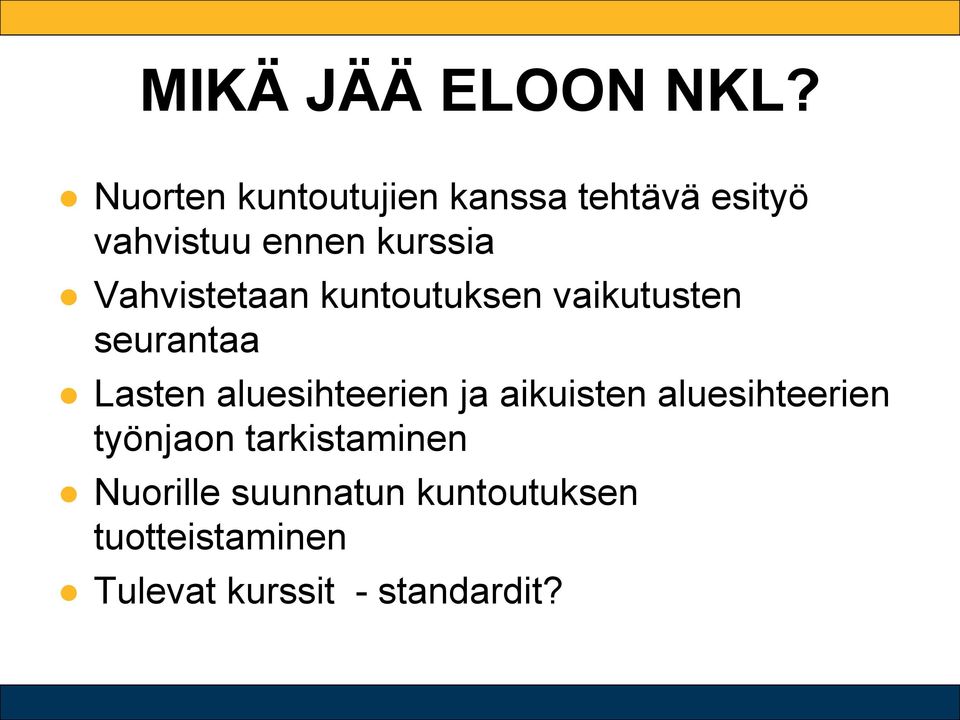 MIKÄ JÄÄ ELOON NKL?

- Nuorten kuntoutujien kanssa tehtävä esityö vahvistuu ennen kurssia
- Vahvistetaan kuntoutuksen vaikutusten seurantaa
- Lasten aluesihteerien ja aikuisten aluesihteerien työnjaon tarkistaminen
- Nuorille suunnatun kuntoutuksen tuotteistaminen
- Tulevat kurssit - standardit?